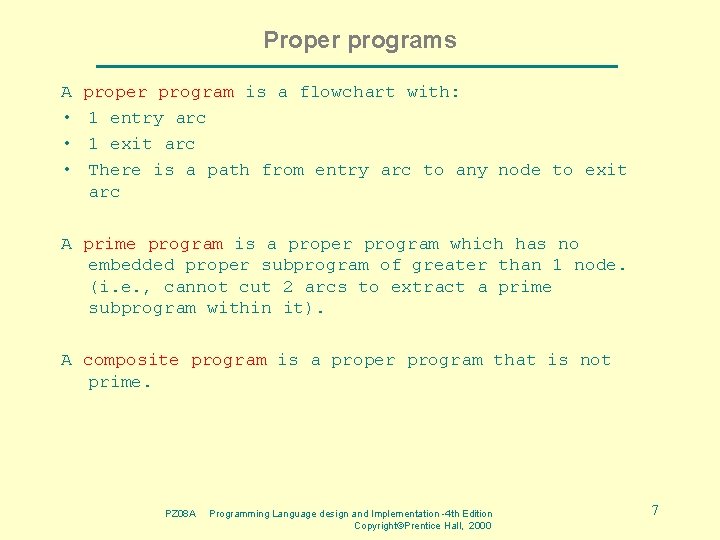 Proper programs

A proper program is a flowchart with:

• 1 entry arc
• 1 exit arc
• There is a path from entry arc to any node to exit arc

A prime program is a proper program which has no embedded proper subprogram of greater than 1 node. (i.e., cannot cut 2 arcs to extract a prime subprogram within it).

A composite program is a proper program that is not prime.

PZ08A Programming Language design and Implementation -4th Edition Copyright©Prentice Hall, 2000

7